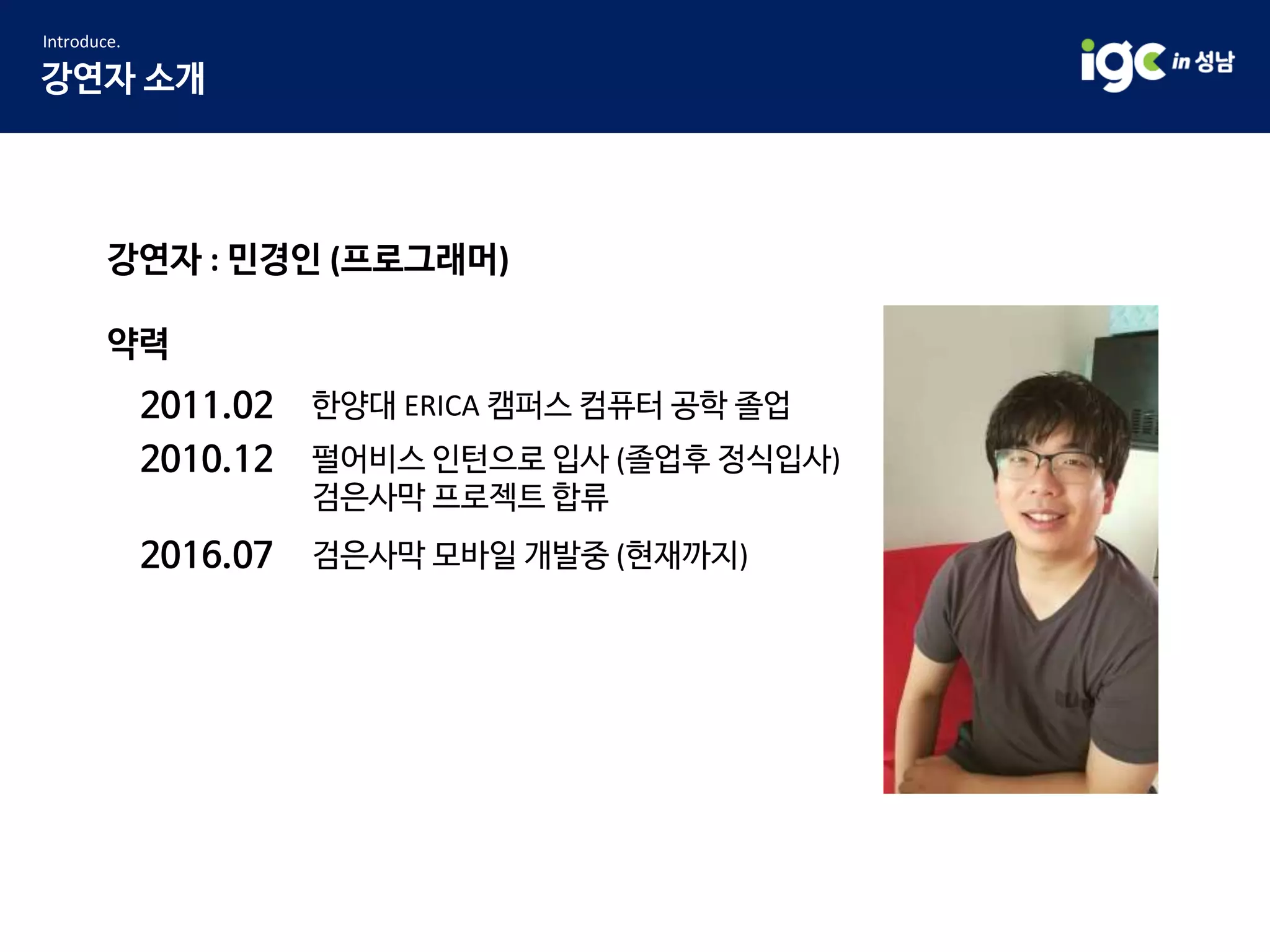 Introduce.
강연자 소개

igc in 성남

강연자 : 민경인 (프로그래머)

약력

2011.02 한양대 ERICA 캠퍼스 컴퓨터 공학 졸업

2010.12 펄어비스 인턴으로 입사 (졸업후 정식입사)
검은사막 프로젝트 합류

2016.07 검은사막 모바일 개발중 (현재까지)